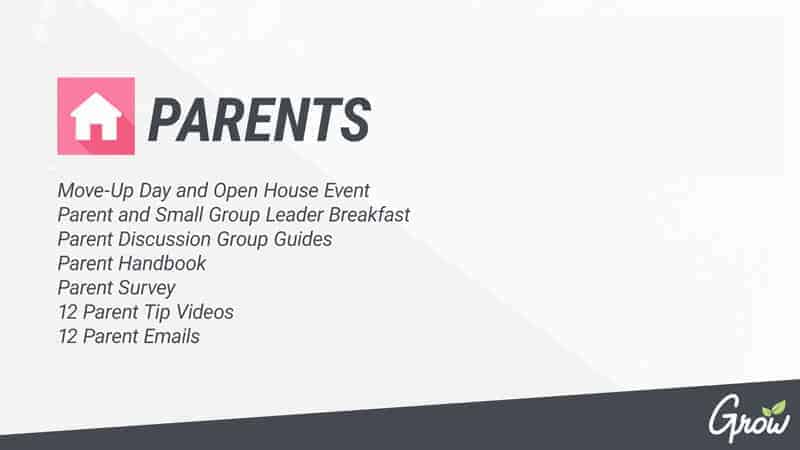 PARENTS

Move-Up Day and Open House Event
Parent and Small Group Leader Breakfast
Parent Discussion Group Guides
Parent Handbook
Parent Survey
12 Parent Tip Videos
12 Parent Emails

Grow